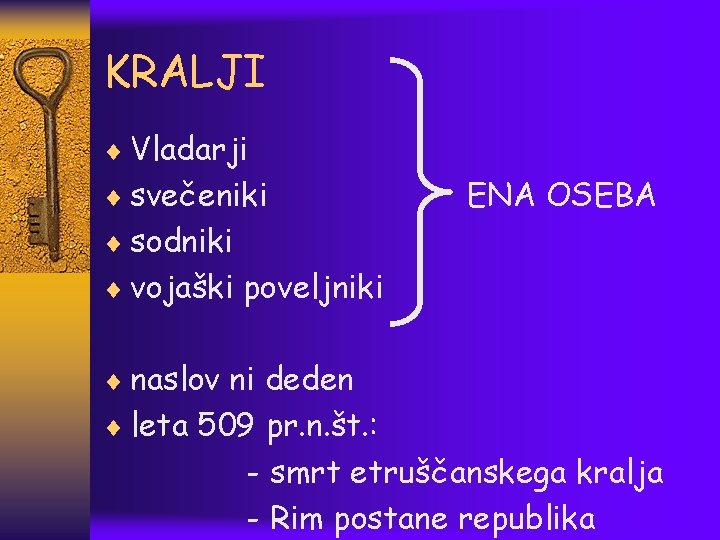 KRALJI

♦ Vladarji
♦ svečeniki
♦ sodniki
♦ vojaški poveljniki

ENA OSEBA

♦ naslov ni deden
♦ leta 509 pr.n.št.:
- smrt etruščanskega kralja
- Rim postane republika